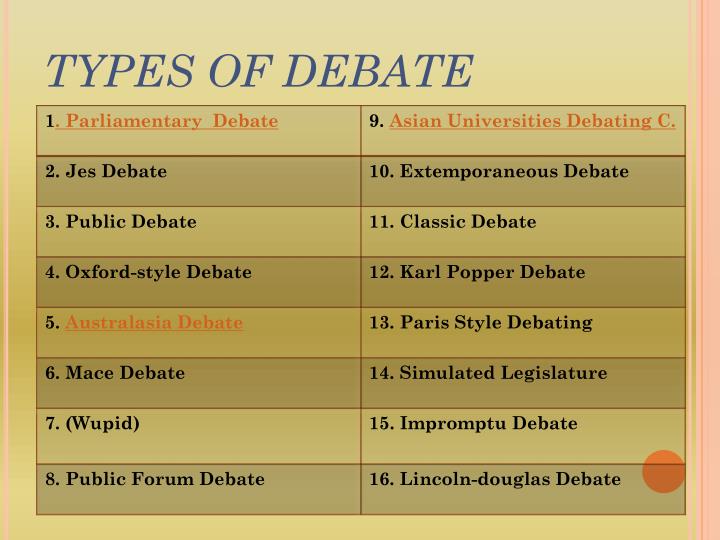 TYPES OF DEBATE

| | |
|---|---|
| 1. Parliamentary Debate | 9. Asian Universities Debating C. |
| 2. Jes Debate | 10. Extemporaneous Debate |
| 3. Public Debate | 11. Classic Debate |
| 4. Oxford-style Debate | 12. Karl Popper Debate |
| 5. Australasia Debate | 13. Paris Style Debating |
| 6. Mace Debate | 14. Simulated Legislature |
| 7. (Wupid) | 15. Impromptu Debate |
| 8. Public Forum Debate | 16. Lincoln-douglas Debate |